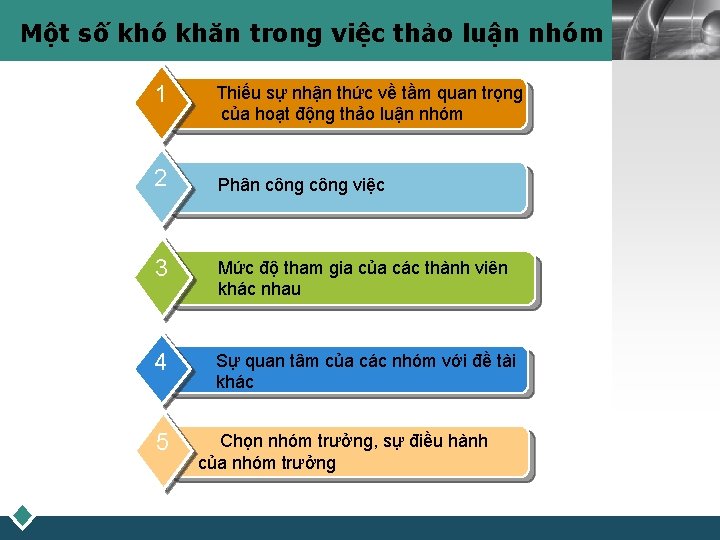 Một số khó khăn trong việc thảo luận nhóm

1
Thiếu sự nhận thức về tầm quan trọng của hoạt động thảo luận nhóm

2
Phân công công việc

3
Mức độ tham gia của các thành viên khác nhau

4
Sự quan tâm của các nhóm với đề tài khác

5
Chọn nhóm trưởng, sự điều hành của nhóm trưởng